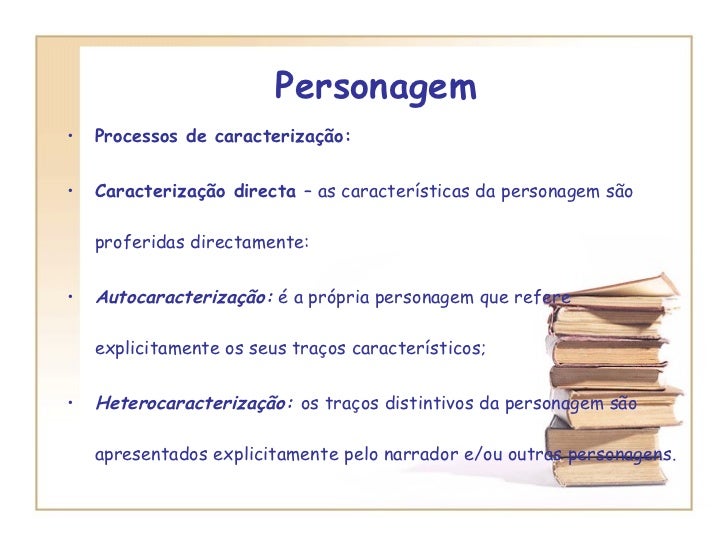 Personagem

• Processos de caracterização:

• Caracterização directa – as características da personagem são proferidas directamente:

• Autocaracterização: é a própria personagem que refere explicitamente os seus traços característicos;

• Heterocaracterização: os traços distintivos da personagem são apresentados explicitamente pelo narrador e/ou outras personagens.